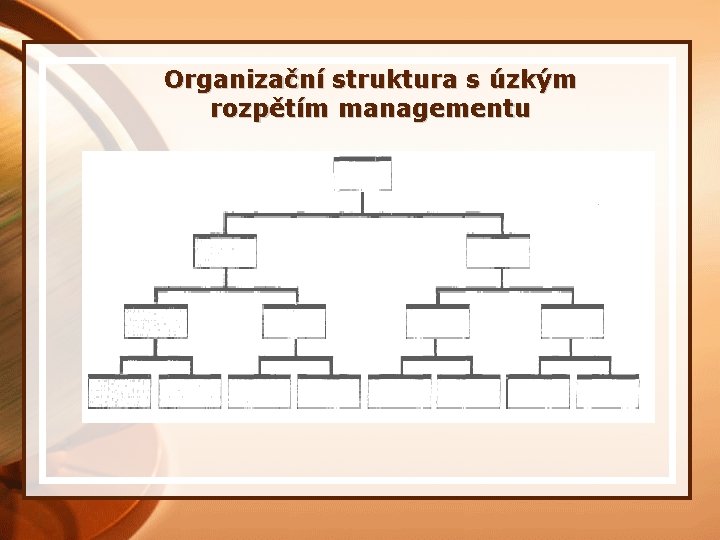 Organizační struktura s úzkým rozpětím managementu